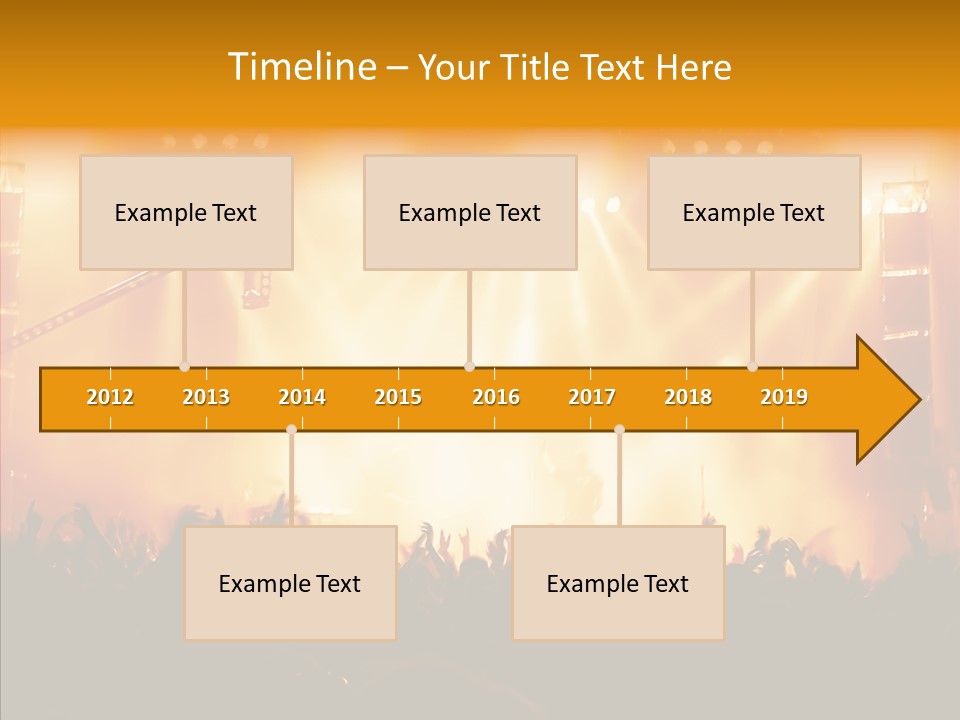 Timeline – Your Title Text Here

Example Text

Example Text

Example Text

2012 2013 2014 2015 2016 2017 2018 2019

Example Text

Example Text